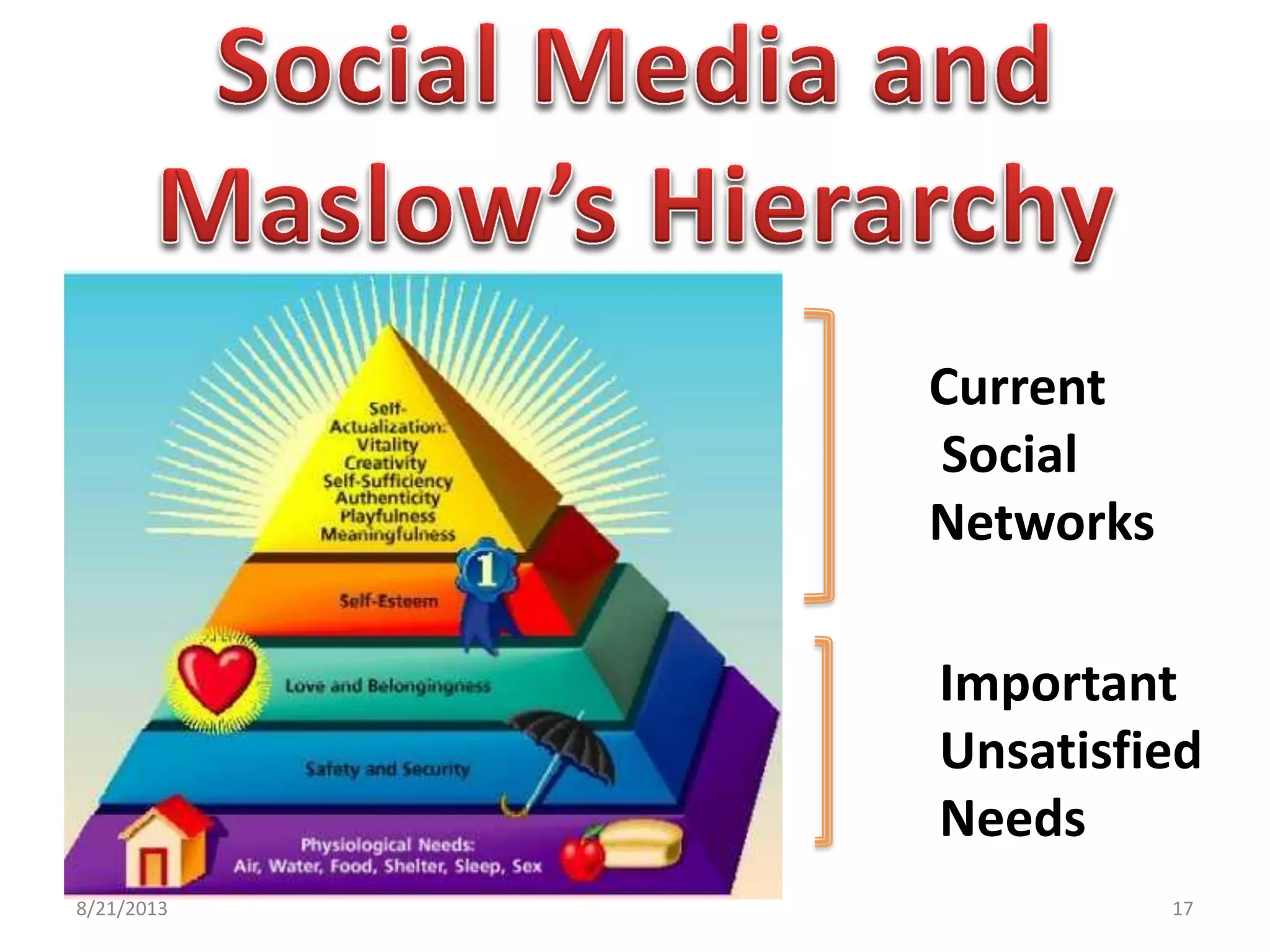 Social Media and Maslow's Hierarchy

Self-Actualization: Vitality Creativity Self-Sufficiency Authenticity Playfulness Meaningfulness

1

Self-Esteem

Love and Belongingness

Safety and Security

Physiological Needs: Air, Water, Food, Shelter, Sleep, Sex

Current Social Networks

Important Unsatisfied Needs

8/21/2013

17